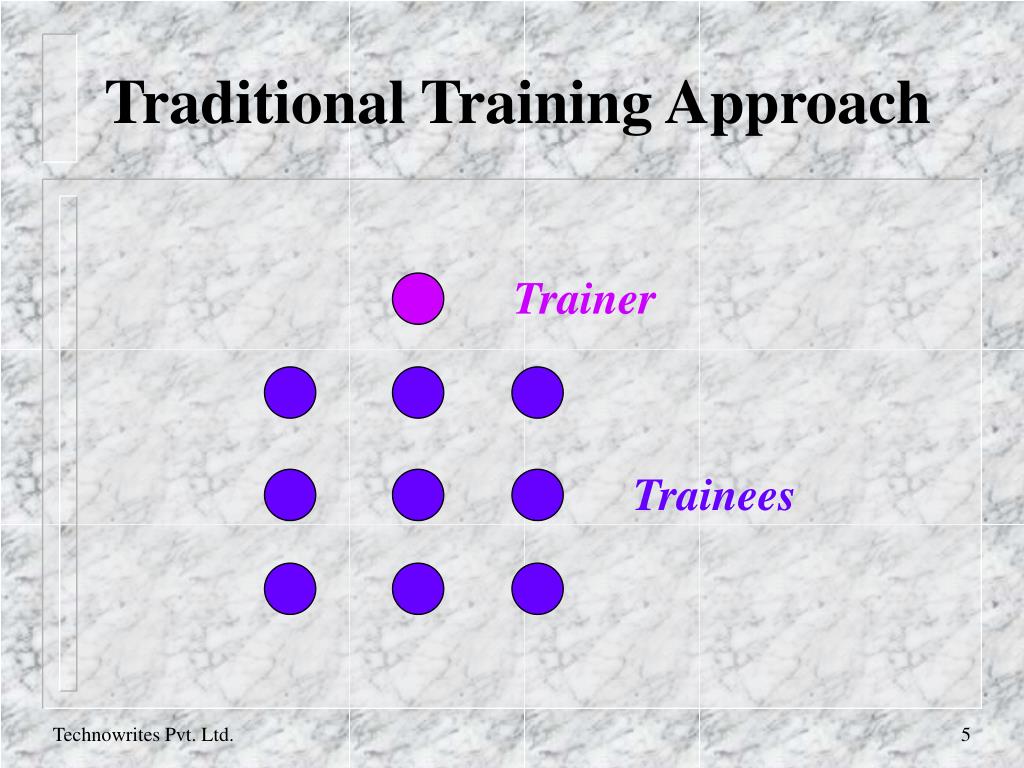 Traditional Training Approach

Trainer

Trainees

Technowrites Pvt. Ltd.

5